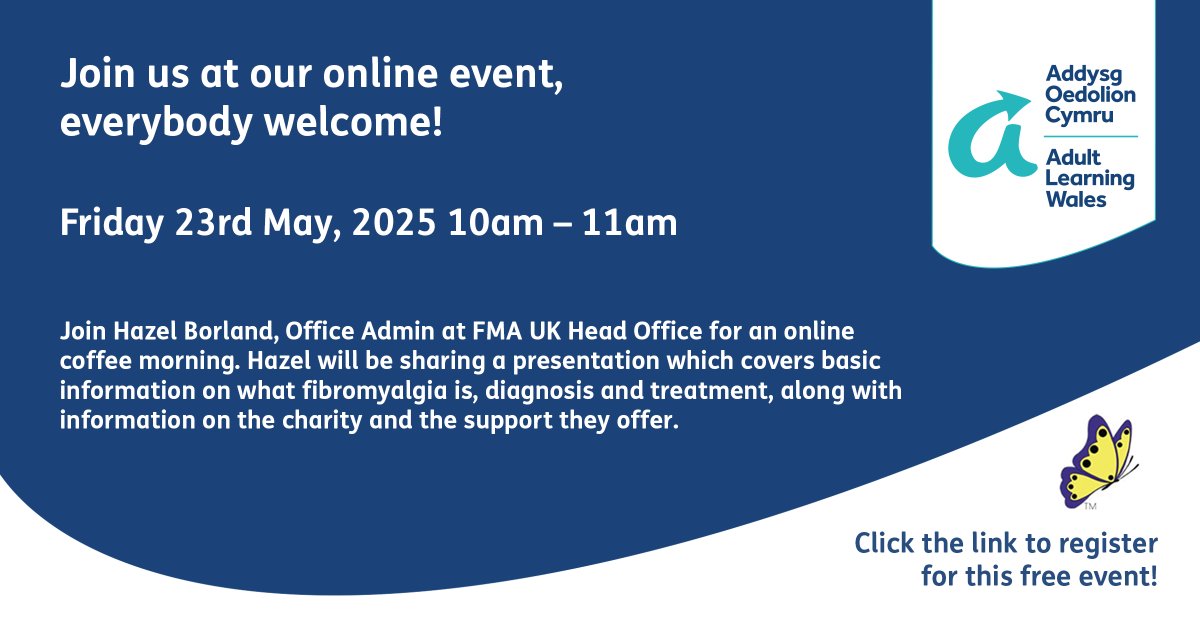 Join us at our online event, everybody welcome!

Friday 23rd May, 2025 10am – 11am

Join Hazel Borland, Office Admin at FMA UK Head Office for an online coffee morning. Hazel will be sharing a presentation which covers basic information on what fibromyalgia is, diagnosis and treatment, along with information on the charity and the support they offer.

Addysg Oedolion Cymru

Adult Learning Wales

TM

Click the link to register for this free event!